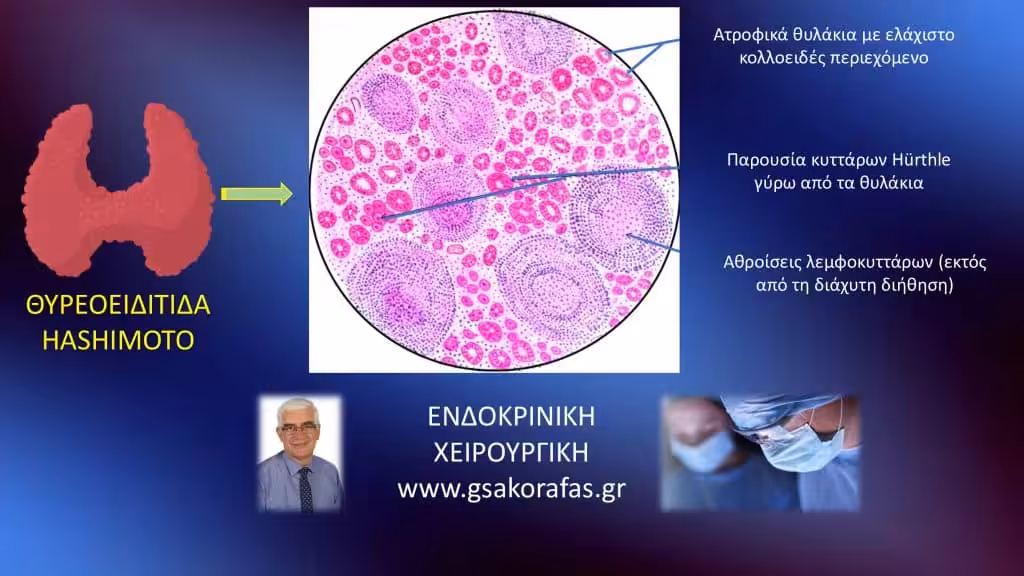 ΘΥΡΕΟΕΙΔΙΤΙΔΑ HASHIMOTO

Ατροφικά θυλάκια με ελάχιστο κολλοειδές περιεχόμενο

Παρουσία κυττάρων Hürthle γύρω από τα θυλάκια

Αθροίσεις λεμφοκυττάρων (εκτός από τη διάχυτη διήθηση)

ΕΝΔΟΚΡΙΝΙΚΗ ΧΕΙΡΟΥΡΓΙΚΗ www.gsakorafas.gr